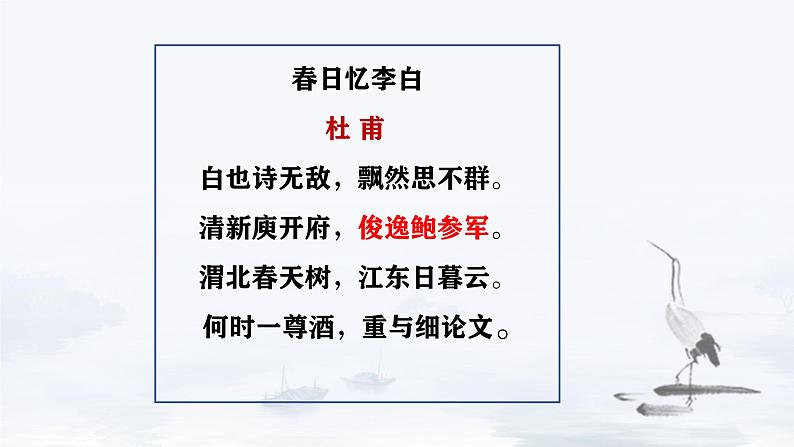 春日忆李白

杜 甫

白也诗无敌，飘然思不群。

清新庾开府，俊逸鲍参军。

渭北春天树，江东日暮云。

何时一尊酒，重与细论文。